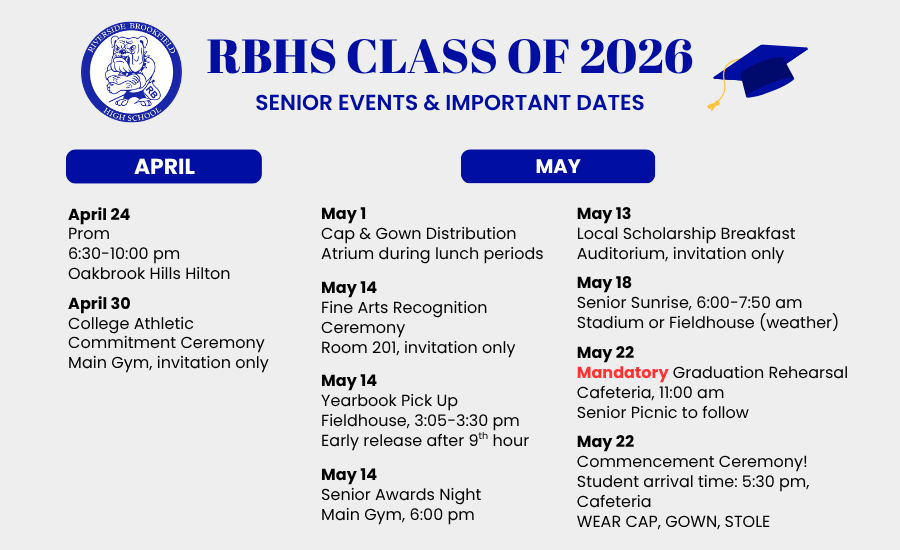 RIVERSIDE BROOKFIELD HIGH SCHOOL
RB

RBHS CLASS OF 2026
SENIOR EVENTS & IMPORTANT DATES

APRIL

April 24
Prom
6:30-10:00 pm
Oakbrook Hills Hilton

April 30
College Athletic Commitment Ceremony
Main Gym, invitation only

MAY

May 1
Cap & Gown Distribution
Atrium during lunch periods

May 14
Fine Arts Recognition Ceremony
Room 201, invitation only

May 14
Yearbook Pick Up
Fieldhouse, 3:05-3:30 pm
Early release after 9$^{th}$ hour

May 14
Senior Awards Night
Main Gym, 6:00 pm

May 13
Local Scholarship Breakfast
Auditorium, invitation only

May 18
Senior Sunrise, 6:00-7:50 am
Stadium or Fieldhouse (weather)

May 22
Mandatory Graduation Rehearsal
Cafeteria, 11:00 am
Senior Picnic to follow

May 22
Commencement Ceremony!
Student arrival time: 5:30 pm, Cafeteria
WEAR CAP, GOWN, STOLE